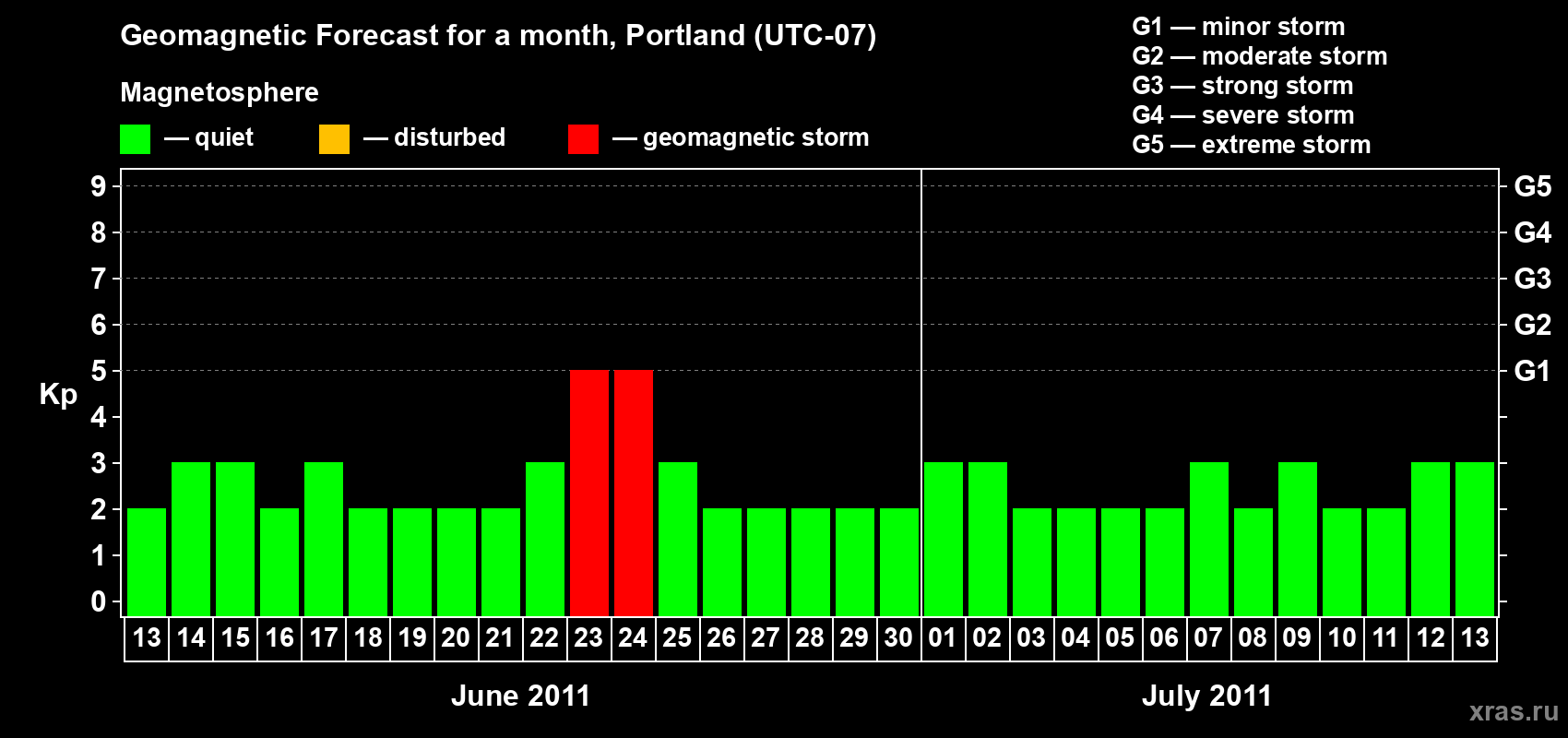 Geomagnetic Forecast for a month, Portland (UTC-07)

Magnetosphere

— quiet — disturbed — geomagnetic storm

G1 — minor storm
G2 — moderate storm
G3 — strong storm
G4 — severe storm
G5 — extreme storm

Kp

9 8 7 6 5 4 3 2 1 0

G5 G4 G3 G2 G1

13 14 15 16 17 18 19 20 21 22 23 24 25 26 27 28 29 30 01 02 03 04 05 06 07 08 09 10 11 12 13

June 2011

July 2011

xras.ru